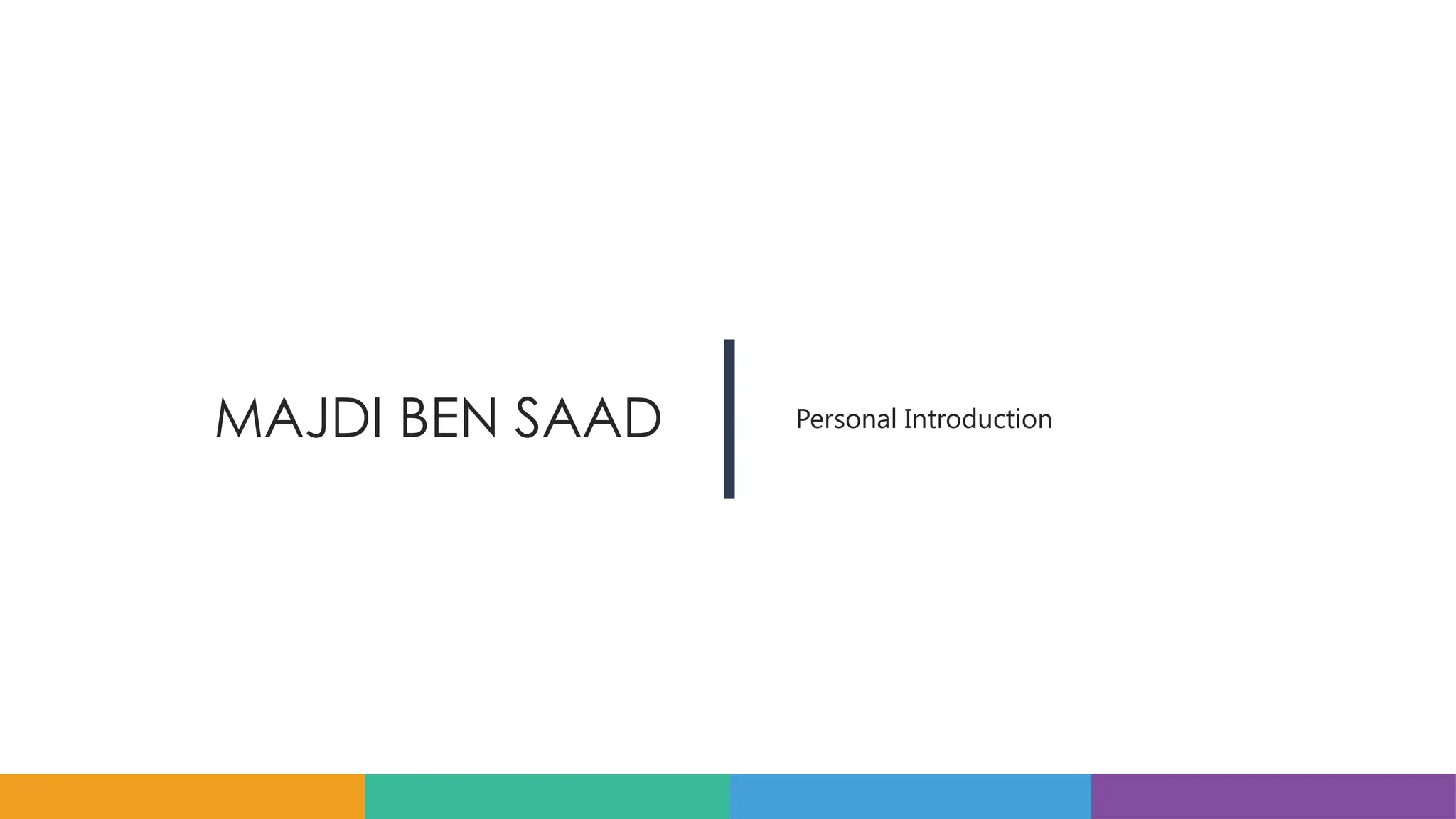 MAJDI BEN SAAD

Personal Introduction